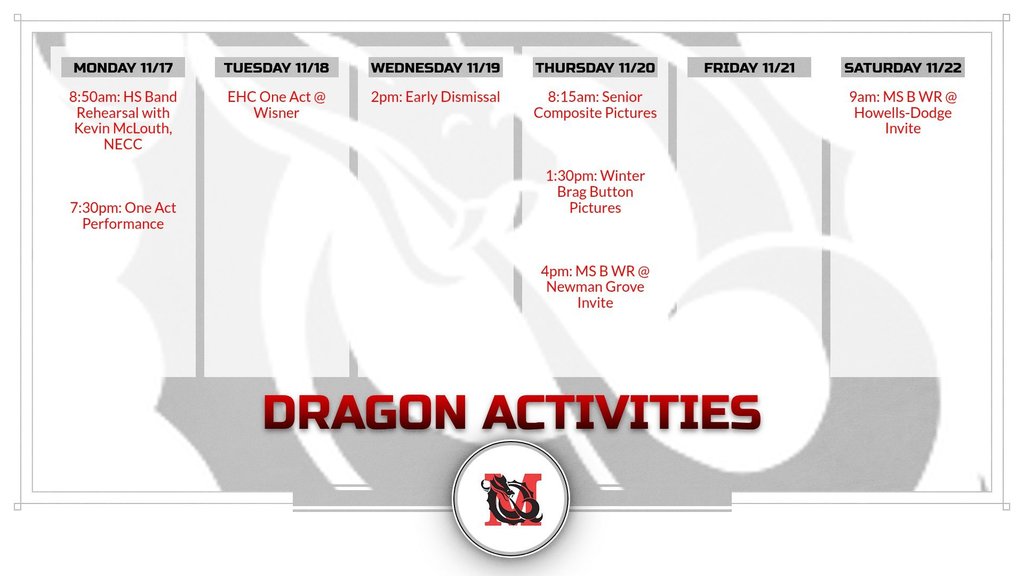 MONDAY 11/17

8:50am: HS Band Rehearsal with Kevin McLouth, NECC

7:30pm: One Act Performance

TUESDAY 11/18

EHC One Act @ Wisner

WEDNESDAY 11/19

2pm: Early Dismissal

THURSDAY 11/20

8:15am: Senior Composite Pictures

1:30pm: Winter Brag Button Pictures

4pm: MS B WR @ Newman Grove Invite

FRIDAY 11/21

SATURDAY 11/22

9am: MS B WR @ Howells-Dodge Invite

DRAGON ACTIVITIES

M